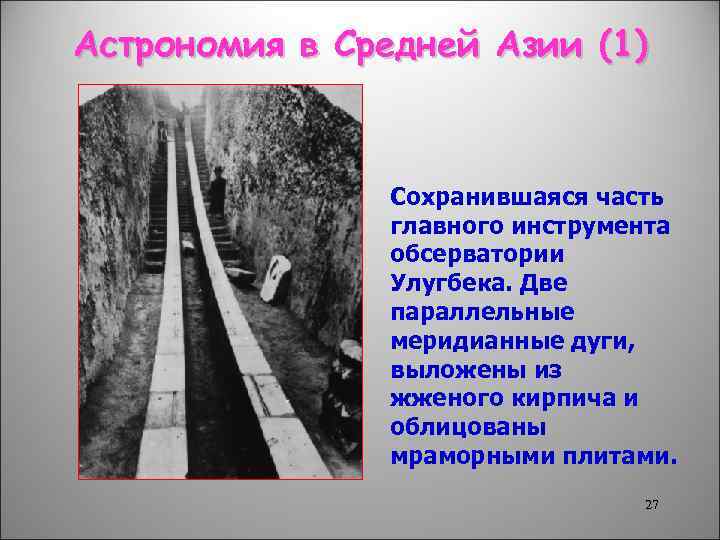 Астрономия в Средней Азии (1)

Сохранившаяся часть главного инструмента обсерватории Улугбека. Две параллельные меридианные дуги, выложены из жженого кирпича и облицованы мраморными плитами.

27